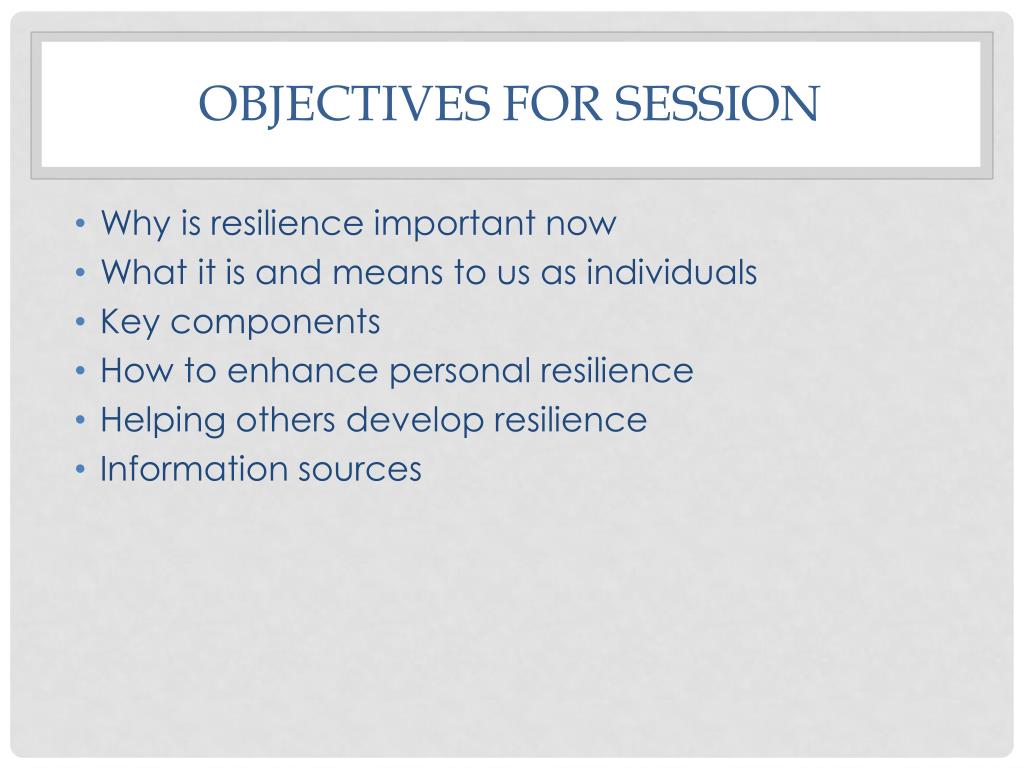 OBJECTIVES FOR SESSION

• Why is resilience important now
• What it is and means to us as individuals
• Key components
• How to enhance personal resilience
• Helping others develop resilience
• Information sources